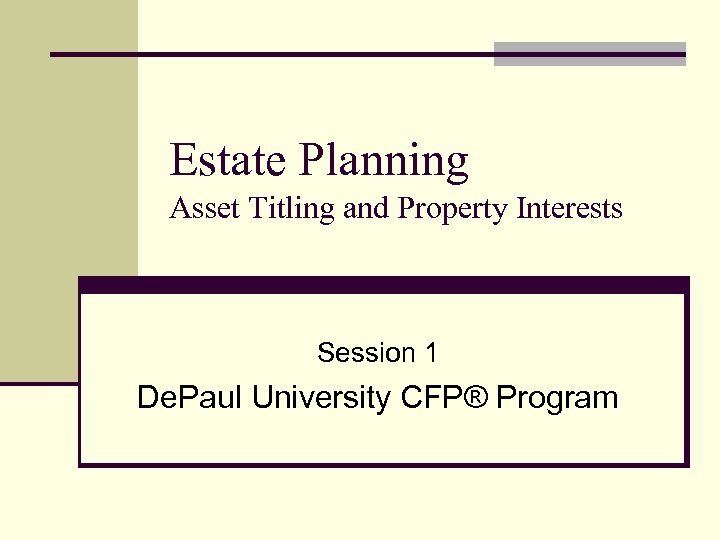 Estate Planning
Asset Titling and Property Interests

Session 1
DePaul University CFP® Program